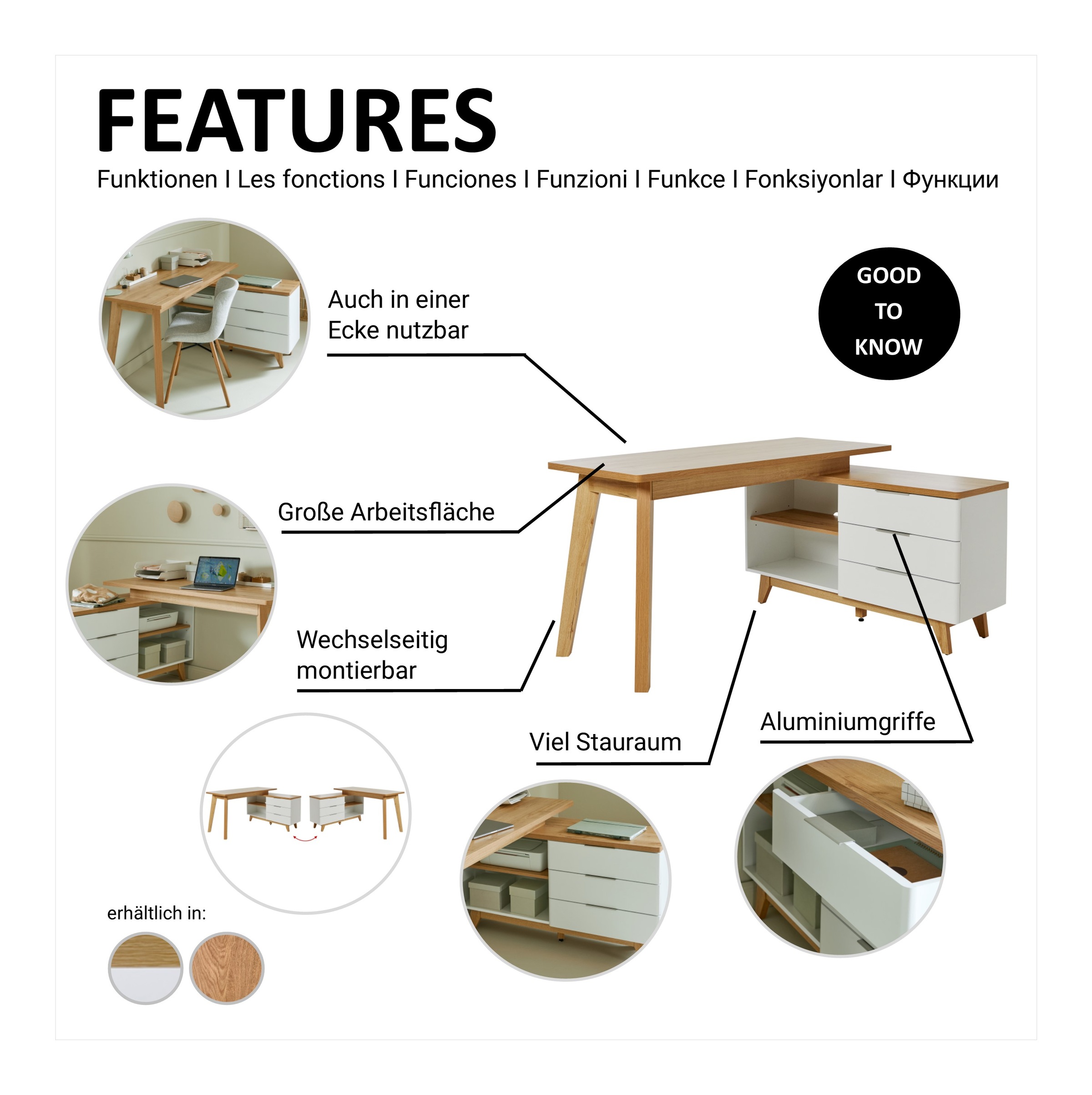 FEATURES

Funktionen I Les fonctions I Funciones I Funzioni I Funkce I Fonksiyonlar I Функции

GOOD TO KNOW

Auch in einer Ecke nutzbar

Große Arbeitsfläche

Wechselseitig montierbar

Viel Stauraum

Aluminiumgriffe

erhältlich in: